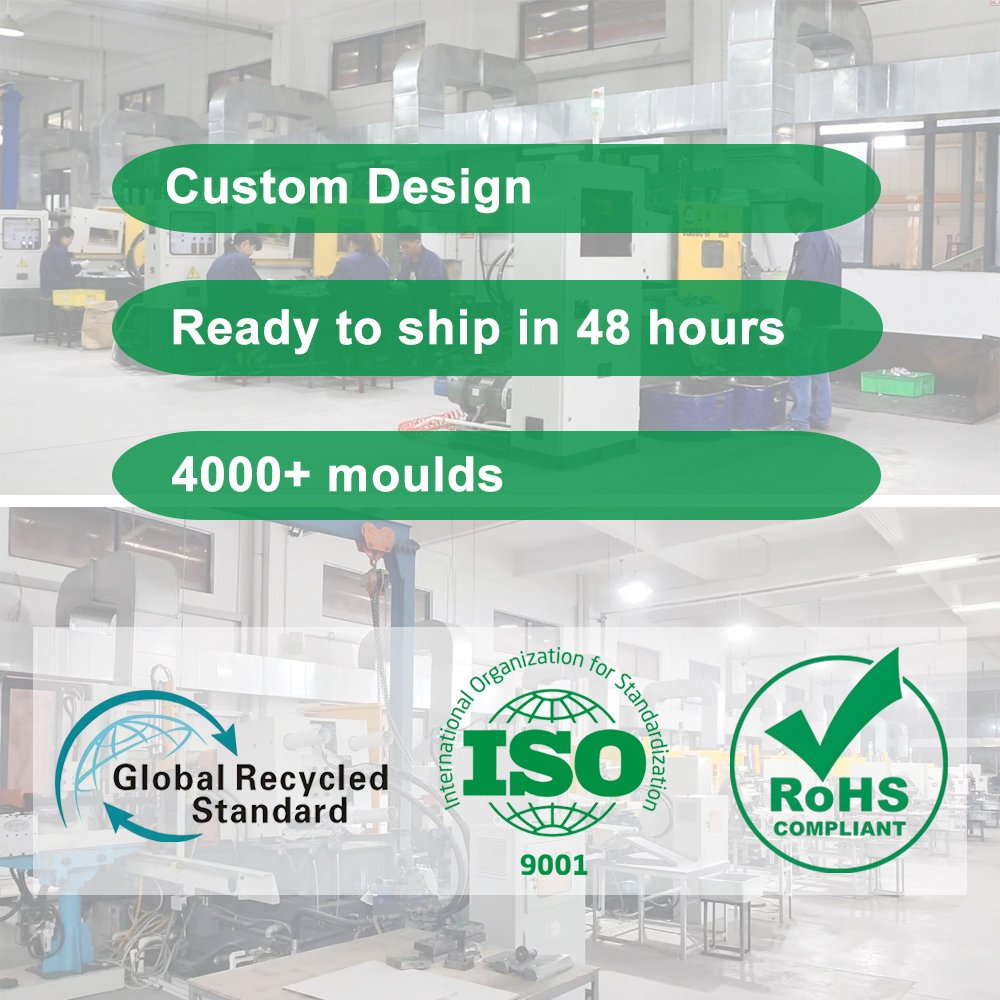 Custom Design

Ready to ship in 48 hours

4000+ moulds

Global Recycled Standard

International Organization for Standardization

ISO

9001

RoHS

COMPLIANT